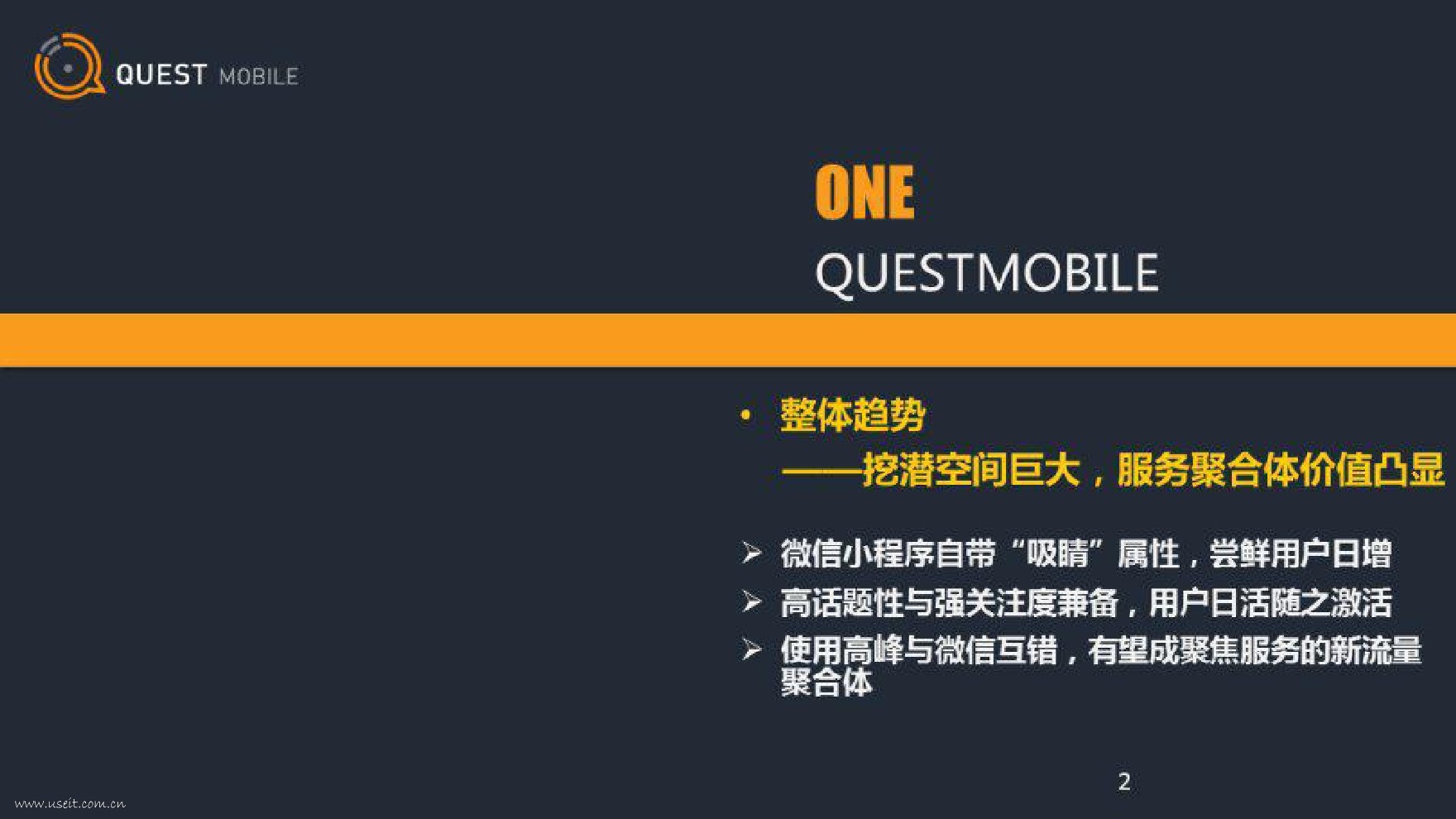 QUEST MOBILE

ONE

QUESTMOBILE

• 整体趋势
——挖潜空间巨大，服务聚合体价值凸显

➢ 微信小程序自带“吸睛”属性，尝鲜用户日增

➢ 高话题性与强关注度兼备，用户日活随之激活

➢ 使用高峰与微信互错，有望成聚焦服务的新流量聚合体

2

www.useit.com.cn